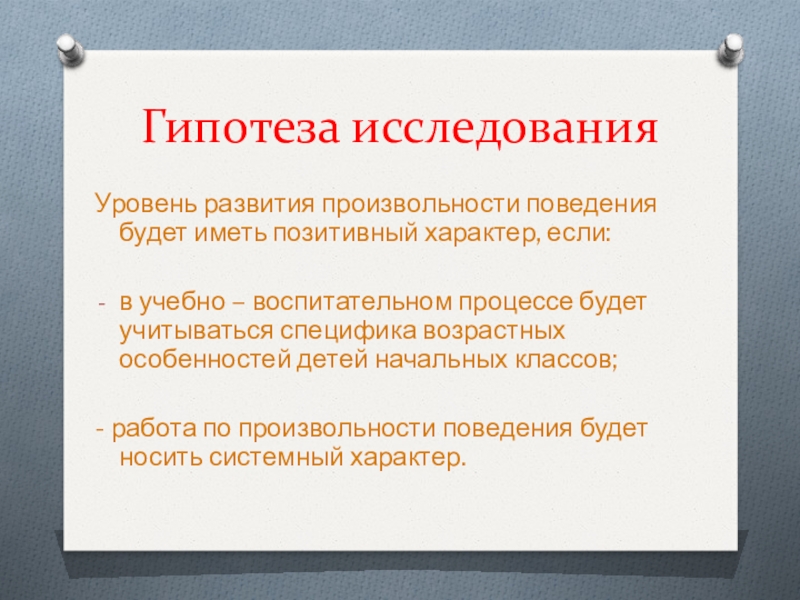 Гипотеза исследования

Уровень развития произвольности поведения будет иметь позитивный характер, если:

- в учебно – воспитательном процессе будет учитываться специфика возрастных особенностей детей начальных классов;

- работа по произвольности поведения будет носить системный характер.